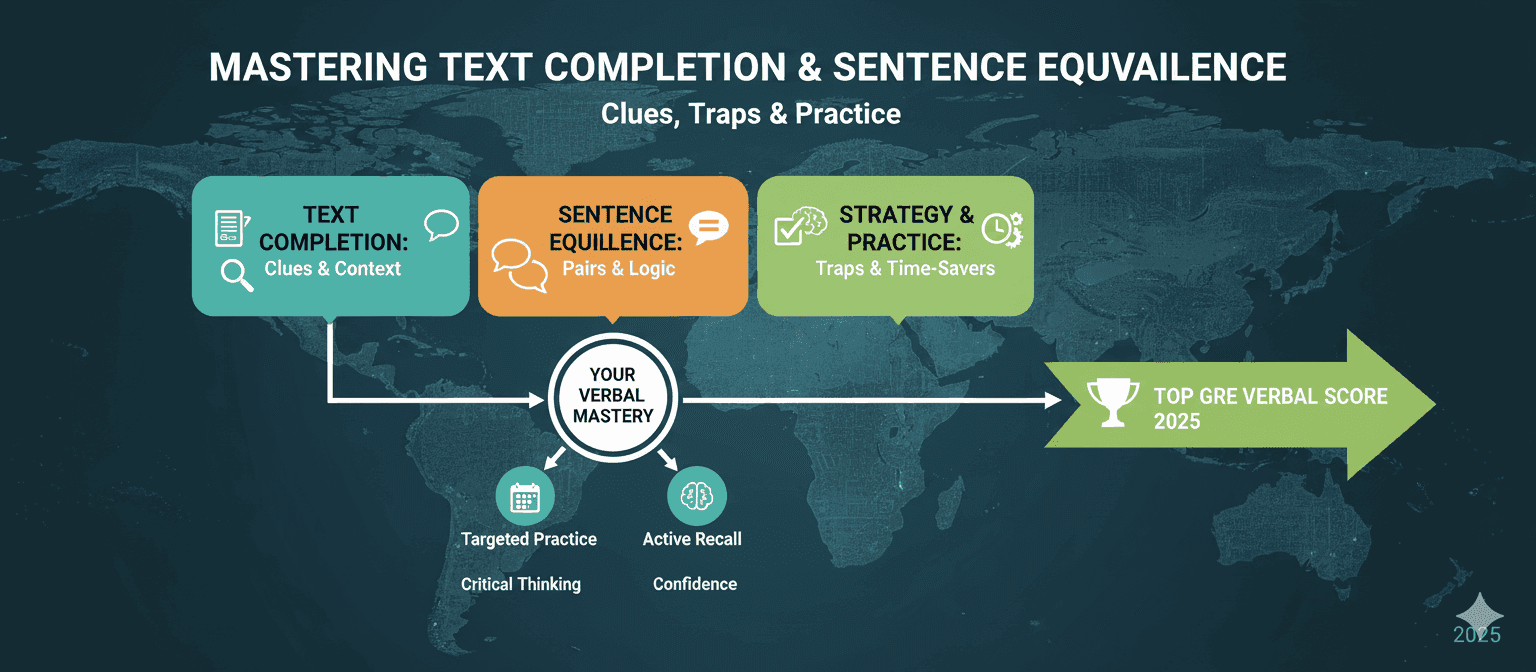 MASTERING TEXT COMPLETION & SENTENCE EQUVAILENCE

Clues, Traps & Practice

TEXT COMPLETION:
Clues & Context

SENTENCE EQUILLENCE:
Pairs & Logic

STRATEGY & PRACTICE:
Traps & Time-Savers

YOUR VERBAL MASTERY

TOP GRE VERBAL SCORE 2025

Targeted Practice

Active Recall

Critical Thinking

Confidence

2025